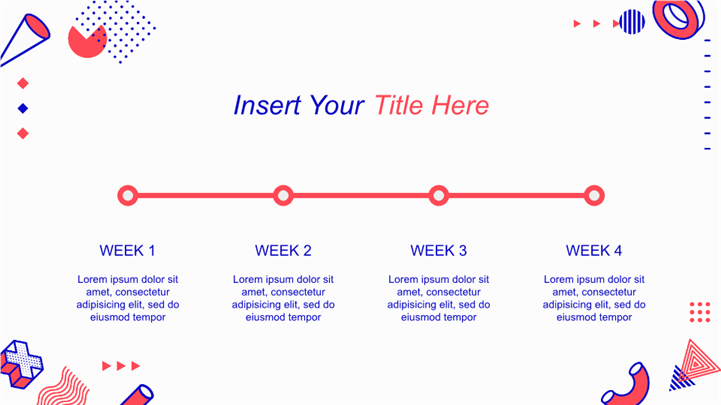 Insert Your Title Here

WEEK 1

Lorem ipsum dolor sit amet, consectetur adipisicing elit, sed do eiusmod tempor

WEEK 2

Lorem ipsum dolor sit amet, consectetur adipisicing elit, sed do eiusmod tempor

WEEK 3

Lorem ipsum dolor sit amet, consectetur adipisicing elit, sed do eiusmod tempor

WEEK 4

Lorem ipsum dolor sit amet, consectetur adipisicing elit, sed do eiusmod tempor